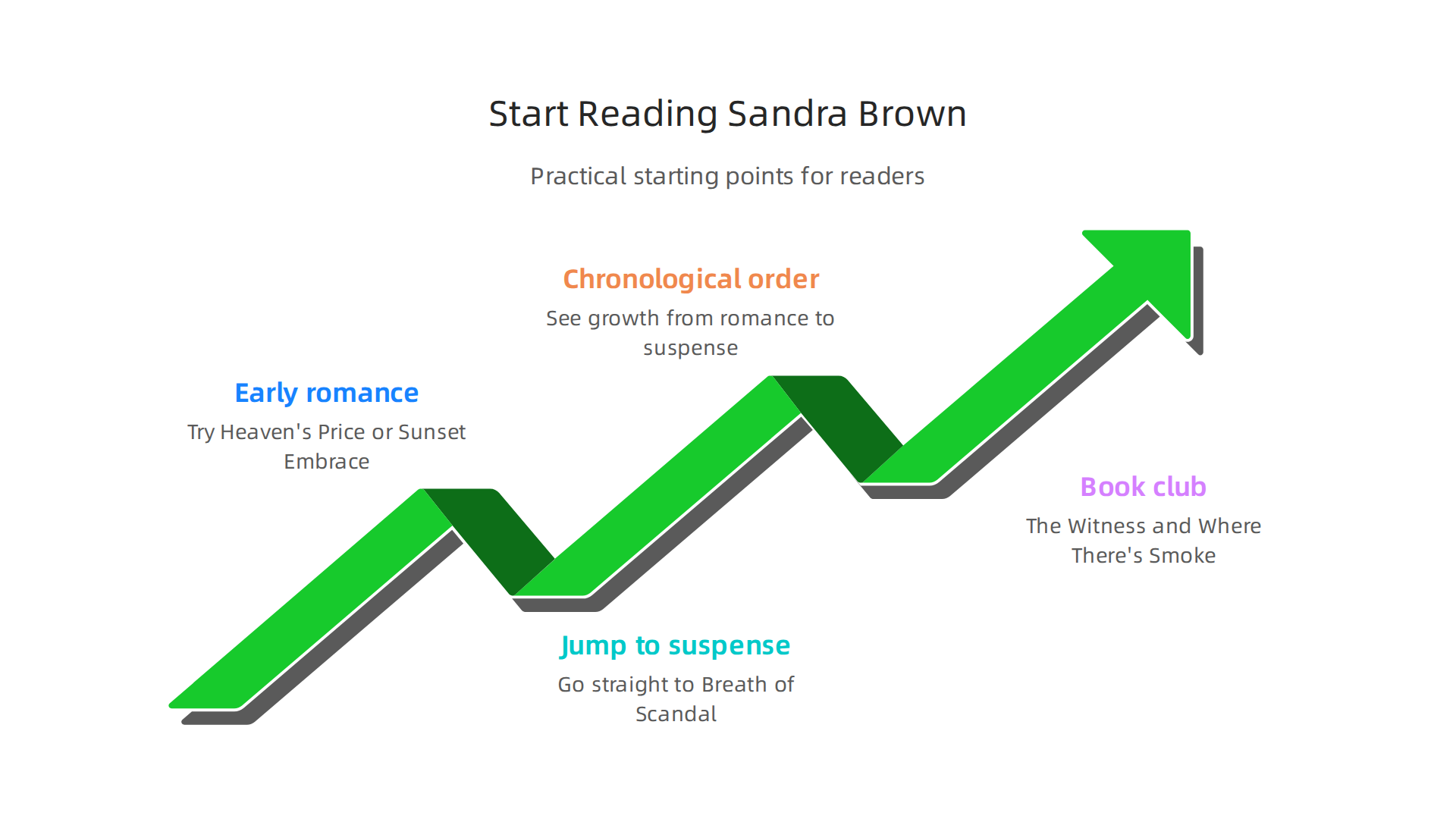 Start Reading Sandra Brown

Practical starting points for readers

Early romance

Try Heaven's Price or Sunset Embrace

Chronological order

See growth from romance to suspense

Jump to suspense

Go straight to Breath of Scandal

Book club

The Witness and Where There's Smoke